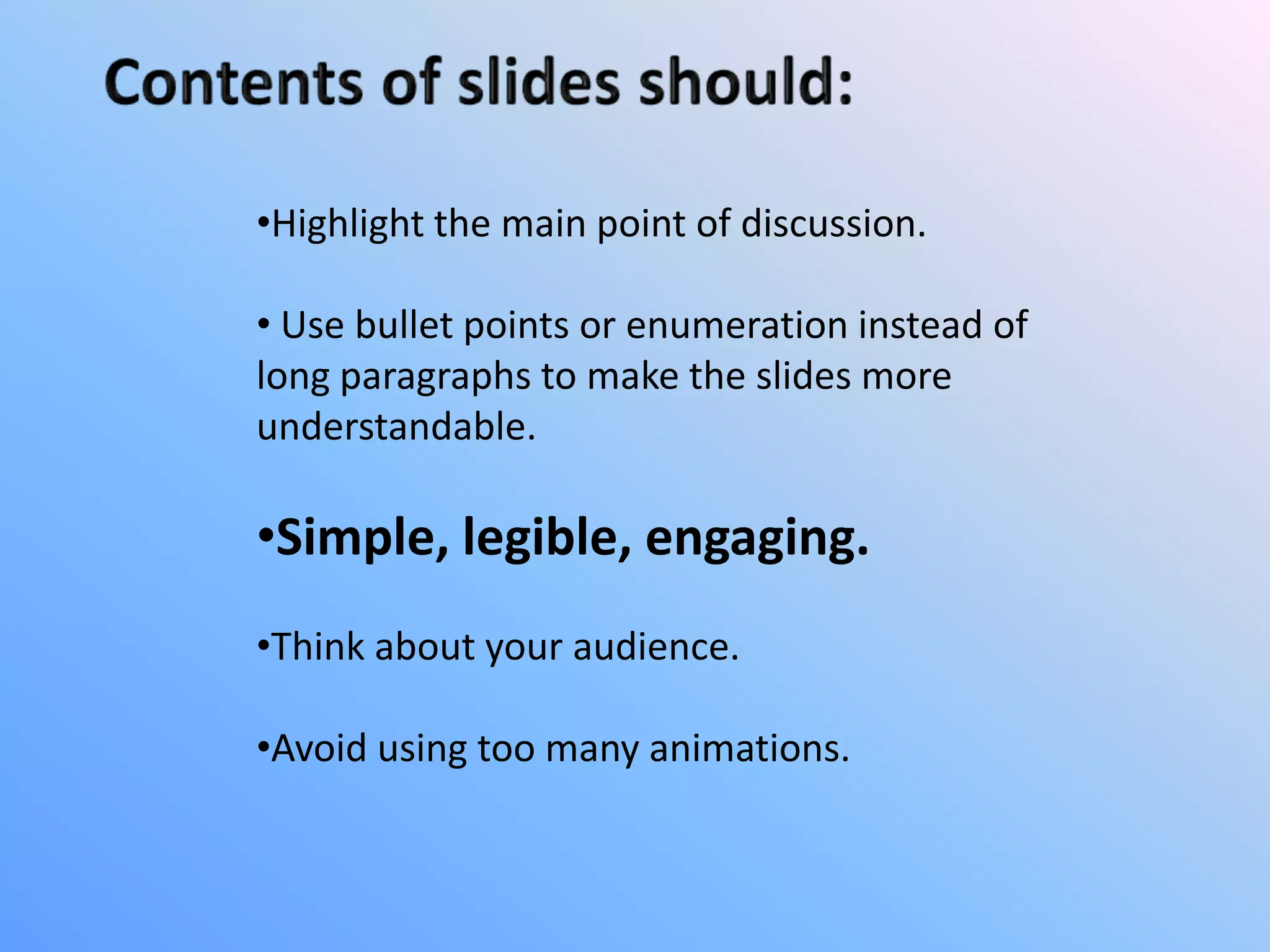 Contents of slides should:

•Highlight the main point of discussion.

• Use bullet points or enumeration instead of long paragraphs to make the slides more understandable.

•Simple, legible, engaging.

•Think about your audience.

•Avoid using too many animations.